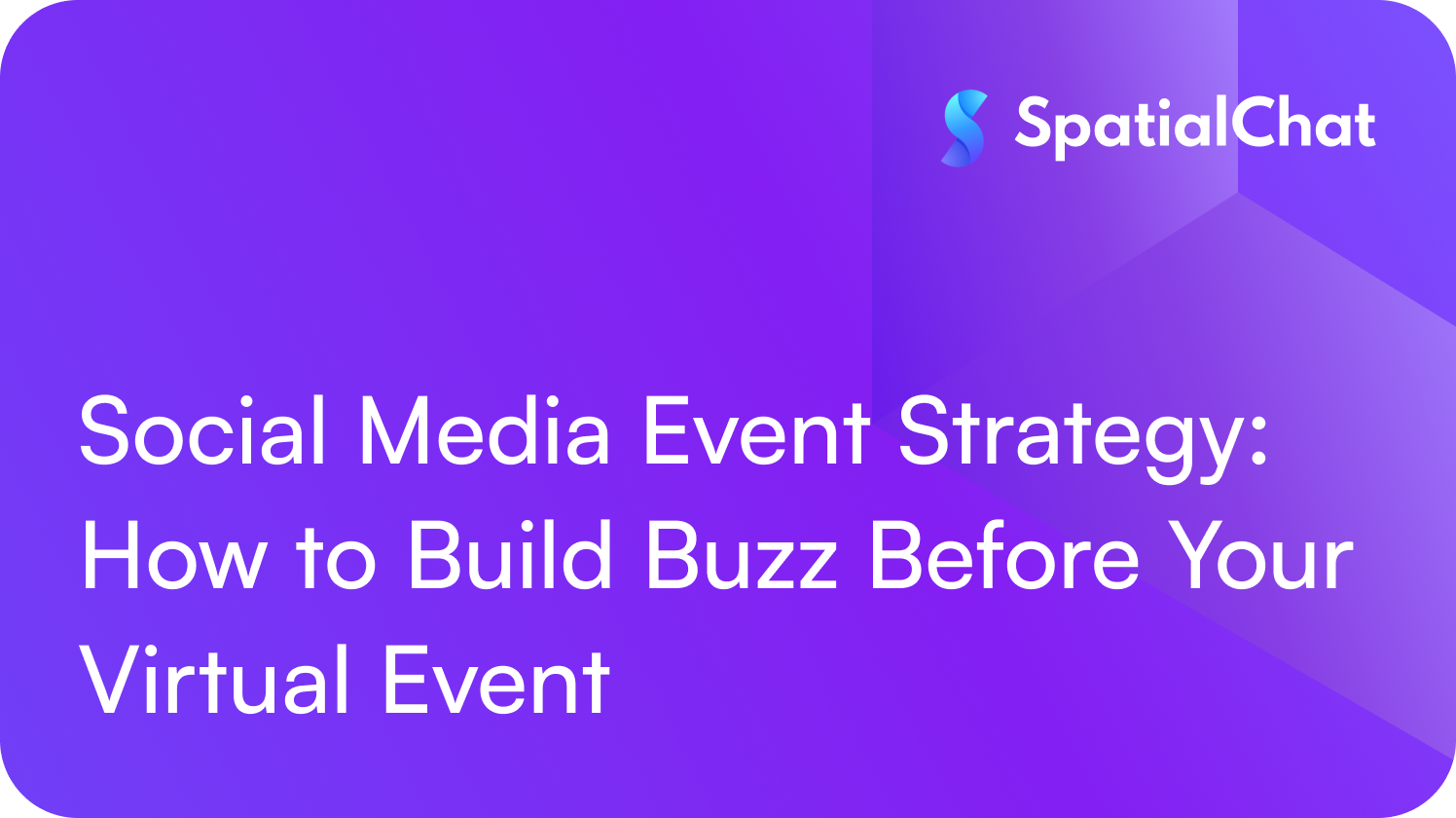 SpatialChat

Social Media Event Strategy: How to Build Buzz Before Your Virtual Event